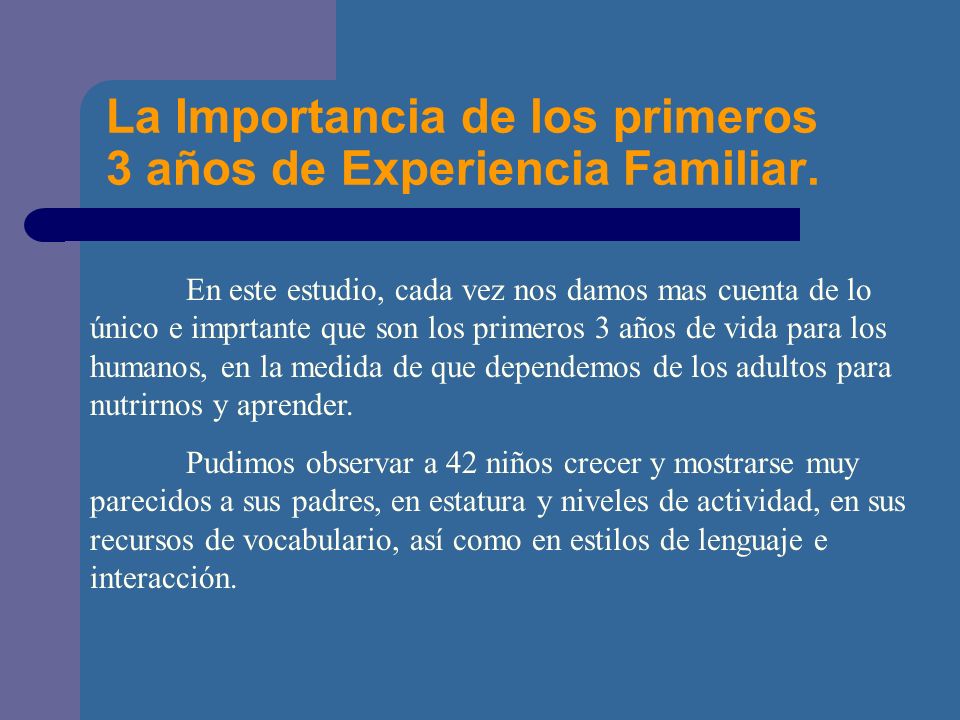 La Importancia de los primeros 3 años de Experiencia Familiar.

En este estudio, cada vez nos damos mas cuenta de lo único e imprtante que son los primeros 3 años de vida para los humanos, en la medida de que dependemos de los adultos para nutrirnos y aprender.

Pudimos observar a 42 niños crecer y mostrarse muy parecidos a sus padres, en estatura y niveles de actividad, en sus recursos de vocabulario, así como en estilos de lenguaje e interacción.